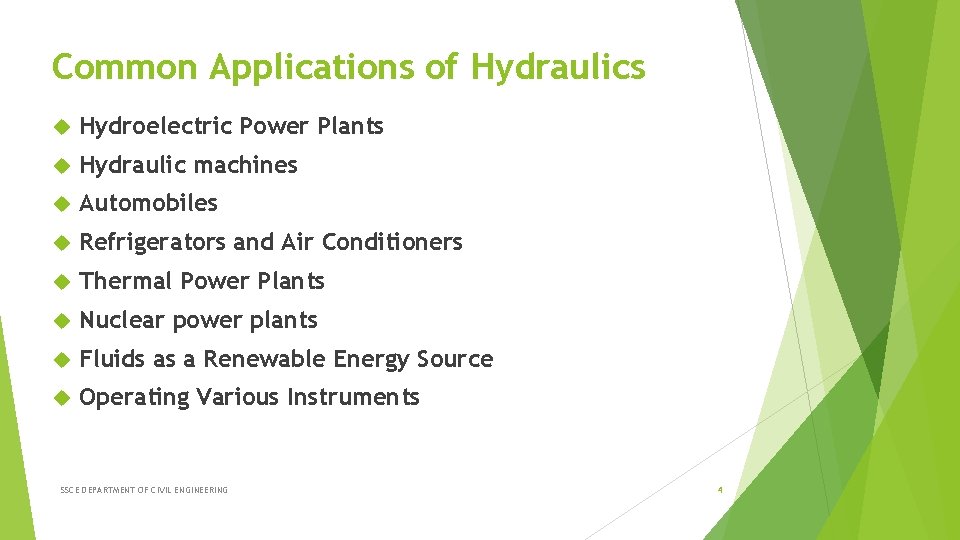 Common Applications of Hydraulics

Hydroelectric Power Plants

Hydraulic machines

Automobiles

Refrigerators and Air Conditioners

Thermal Power Plants

Nuclear power plants

Fluids as a Renewable Energy Source

Operating Various Instruments

SSCE DEPARTMENT OF CIVIL ENGINEERING

4